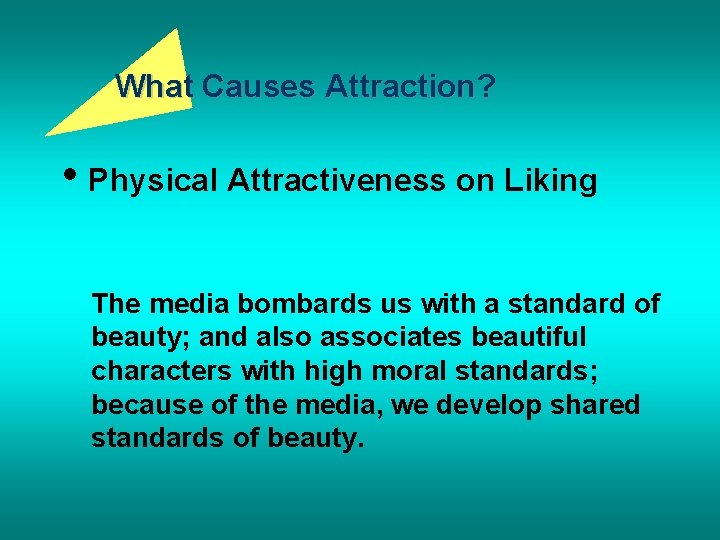 What Causes Attraction?

• Physical Attractiveness on Liking

The media bombards us with a standard of beauty; and also associates beautiful characters with high moral standards; because of the media, we develop shared standards of beauty.